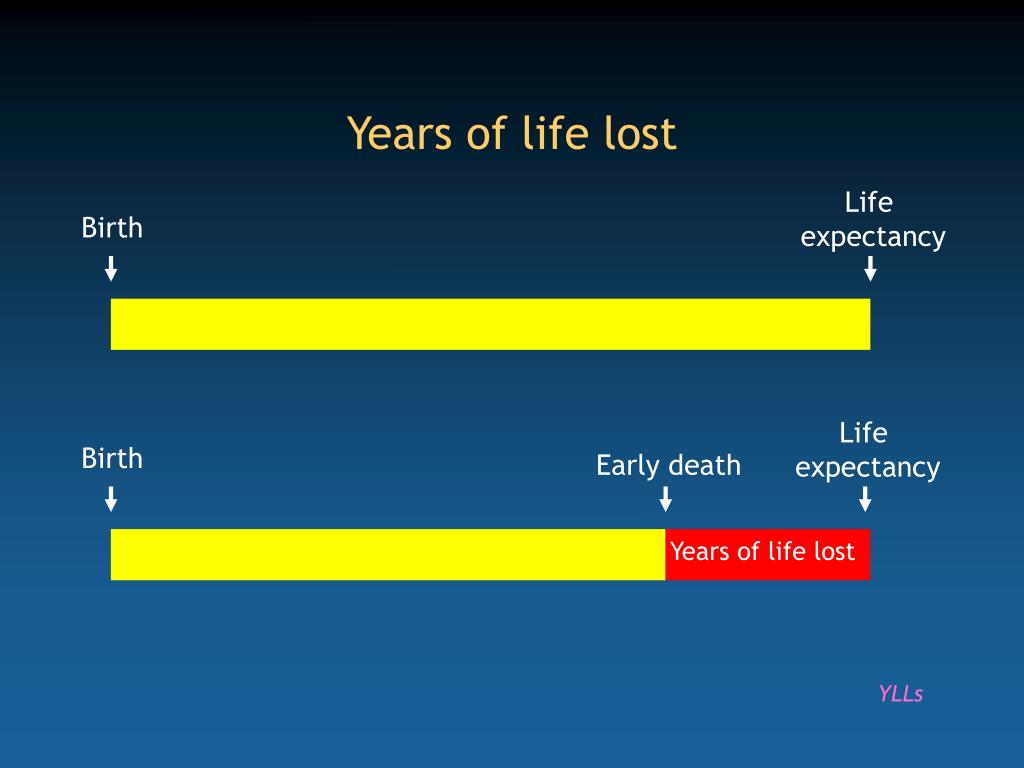 Years of life lost

Birth

Life expectancy

Birth

Early death

Life expectancy

Years of life lost

YLLs